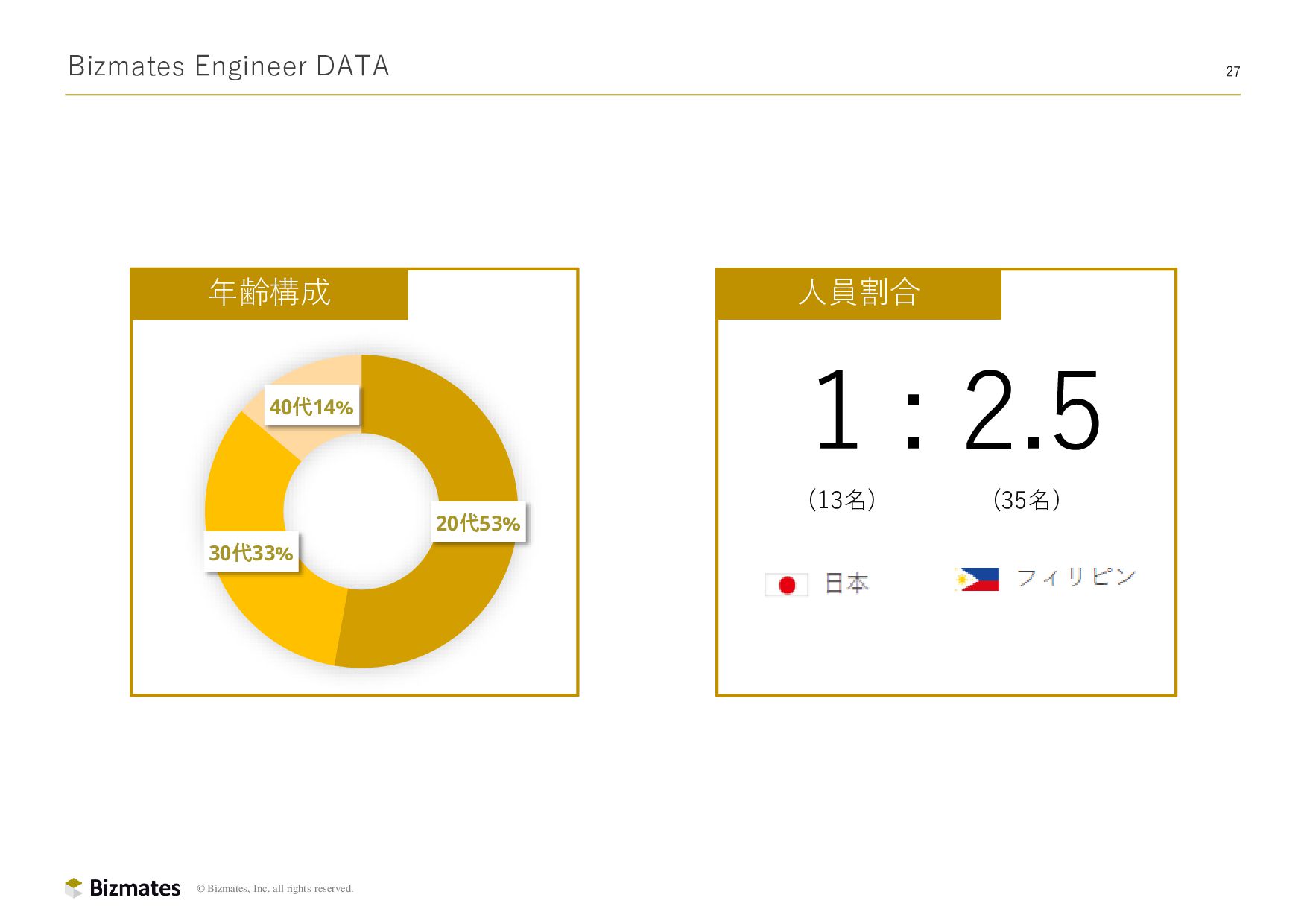 Bizmates Engineer DATA

27

年齢構成

40代14%

20代53%

30代33%

人員割合

1 : 2.5

(13名)

(35名)

日本

フィリピン

Bizmates

© Bizmates, Inc. all rights reserved.